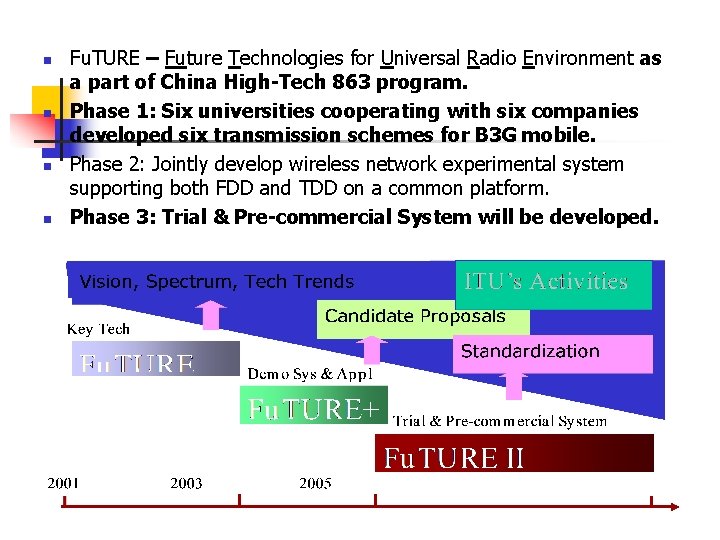 - FuTURE – Future Technologies for Universal Radio Environment as a part of China High-Tech 863 program.
- Phase 1: Six universities cooperating with six companies developed six transmission schemes for B3G mobile.
- Phase 2: Jointly develop wireless network experimental system supporting both FDD and TDD on a common platform.
- Phase 3: Trial & Pre-commercial System will be developed.

Vision, Spectrum, Tech Trends

ITU's Activities

Candidate Proposals

Standardization

Key Tech

FuTURE

Demo Sys & Appl

FuTURE+

Trial & Pre-commercial System

FuTURE II

2001 2003 2005